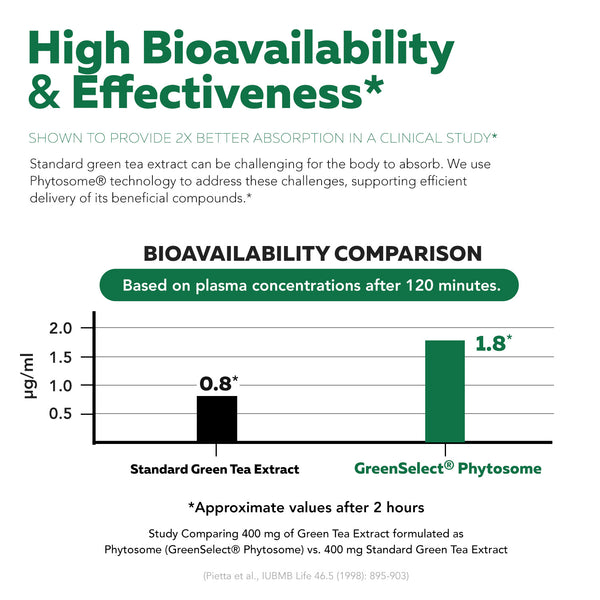 High Bioavailability & Effectiveness*

SHOWN TO PROVIDE 2X BETTER ABSORPTION IN A CLINICAL STUDY*

Standard green tea extract can be challenging for the body to absorb. We use Phytosome® technology to address these challenges, supporting efficient delivery of its beneficial compounds.*

BIOAVAILABILITY COMPARISON

Based on plasma concentrations after 120 minutes.

μg/ml

2.0
1.5
1.0
0.5

0.8*

1.8*

Standard Green Tea Extract

GreenSelect® Phytosome

*Approximate values after 2 hours

Study Comparing 400 mg of Green Tea Extract formulated as Phytosome (GreenSelect® Phytosome) vs. 400 mg Standard Green Tea Extract

(Pietta et al., IUBMB Life 46.5 (1998): 895-903)